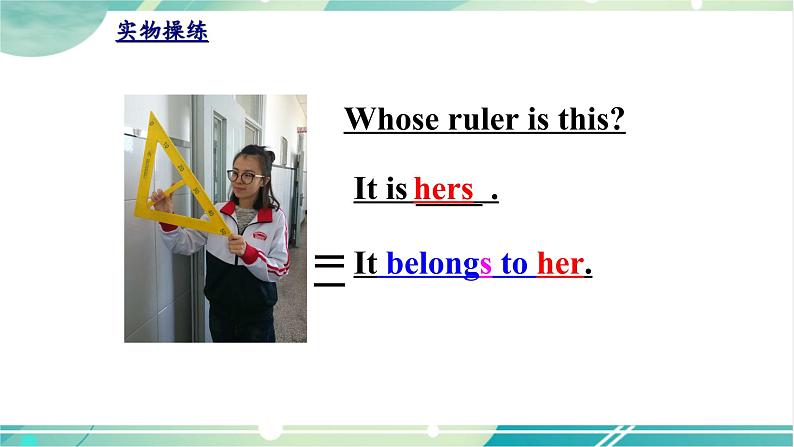 实物操练

Whose ruler is this?

It is hers .

= It belongs to her.